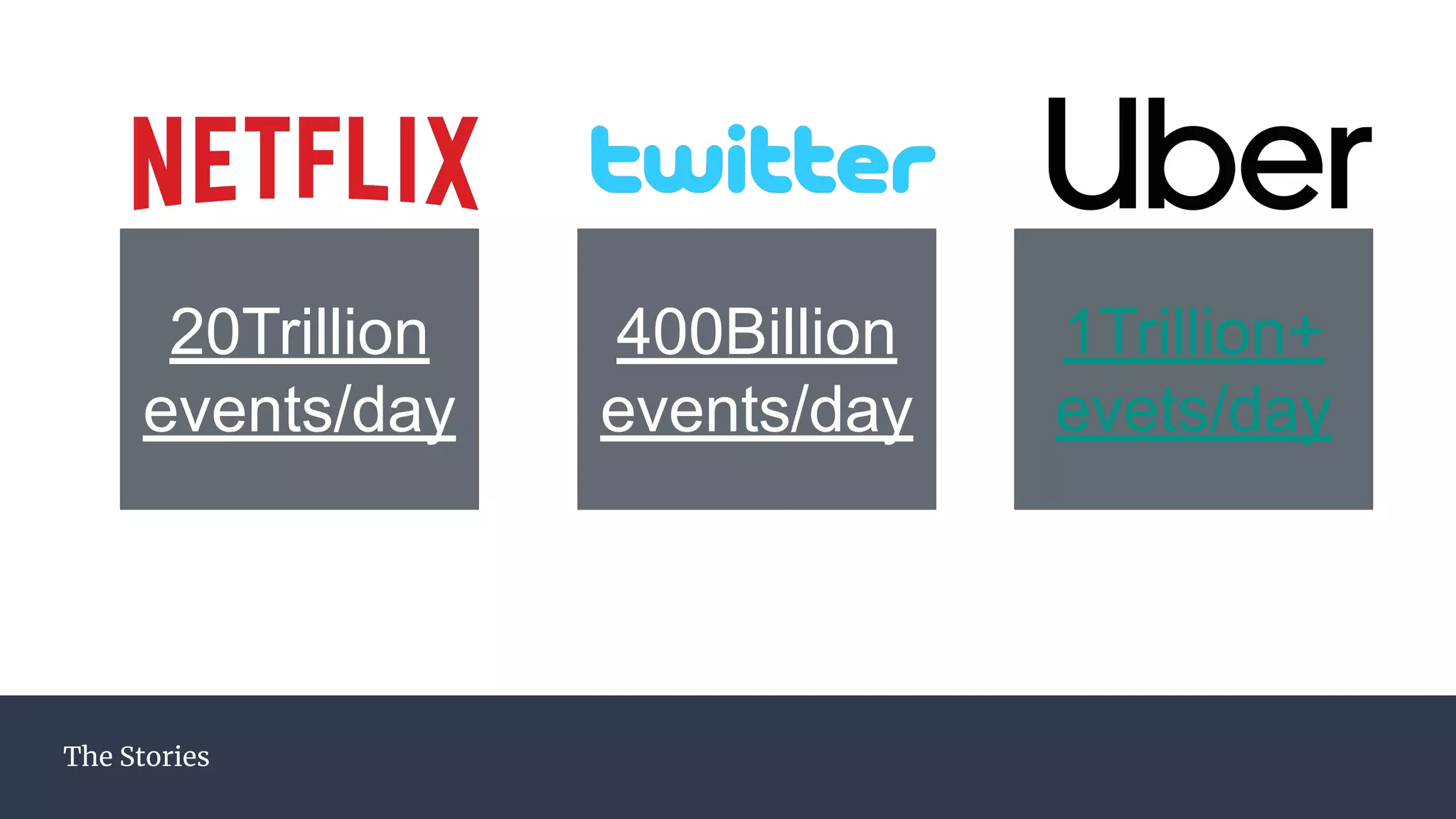 NETFLIX

20Trillion events/day

twitter

400Billion events/day

Uber

1Trillion+ evets/day

The Stories